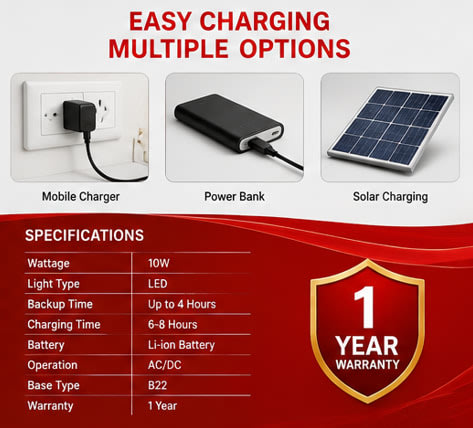 EASY CHARGING
MULTIPLE OPTIONS

Mobile Charger

Power Bank

Solar Charging

SPECIFICATIONS

| Wattage | 10W |
|---|---|
| Light Type | LED |
| Backup Time | Up to 4 Hours |
| Charging Time | 6-8 Hours |
| Battery | Li-ion Battery |
| Operation | AC/DC |
| Base Type | B22 |
| Warranty | 1 Year |

1
YEAR
WARRANTY